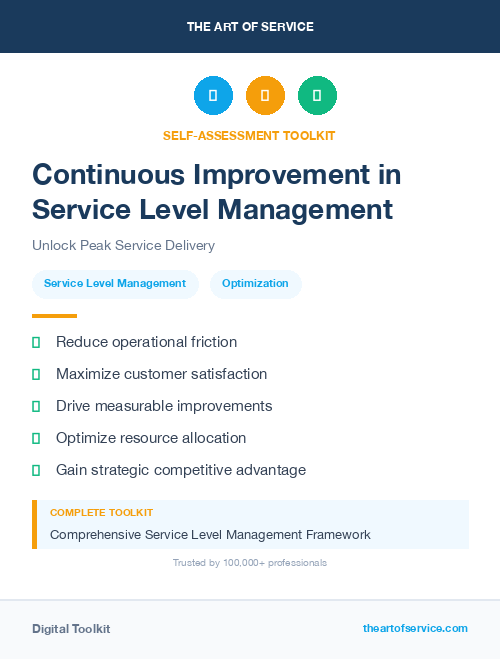 THE ART OF SERVICE

SELF-ASSESSMENT TOOLKIT

Continuous Improvement in Service Level Management

Unlock Peak Service Delivery

Service Level Management

Optimization

Reduce operational friction

Maximize customer satisfaction

Drive measurable improvements

Optimize resource allocation

Gain strategic competitive advantage

COMPLETE TOOLKIT

Comprehensive Service Level Management Framework

Trusted by 100,000+ professionals

Digital Toolkit

theartofservice.com